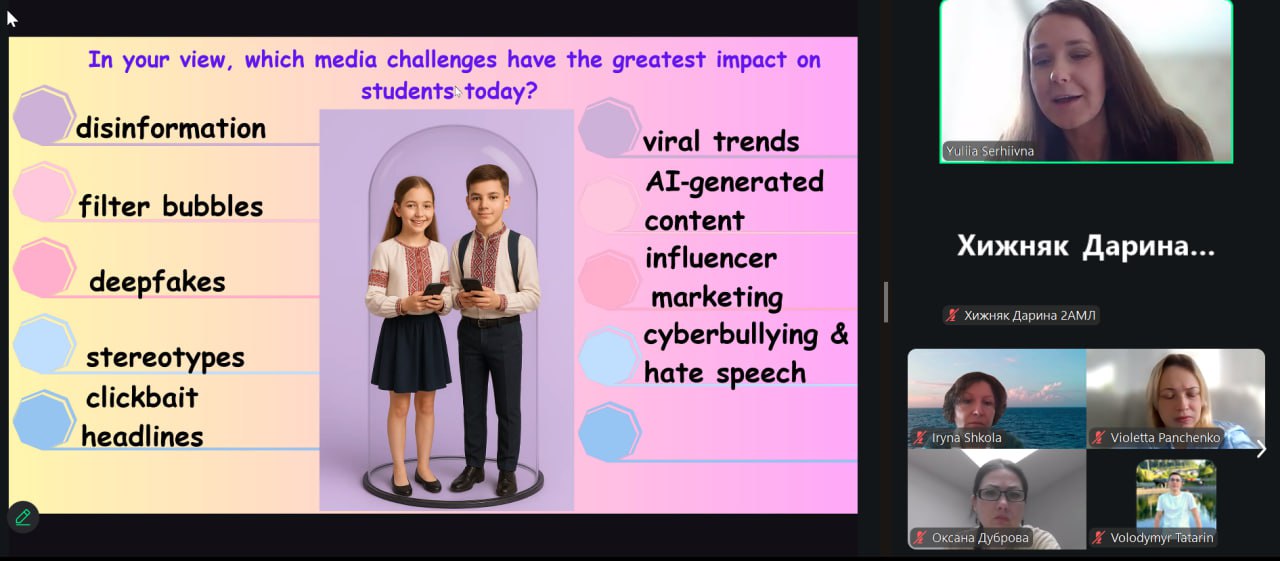 In your view, which media challenges have the greatest impact on students today?

disinformation

filter bubbles

deepfakes

stereotypes

clickbait headlines

viral trends

AI-generated content

influencer marketing

cyberbullying & hate speech

Yuliia Serhiivna

Хижняк Дарина...

Хижняк Дарина 2АМЛ

Iryna Shkola

Violetta Panchenko

Оксана Дуброва

Volodymyr Tatarin